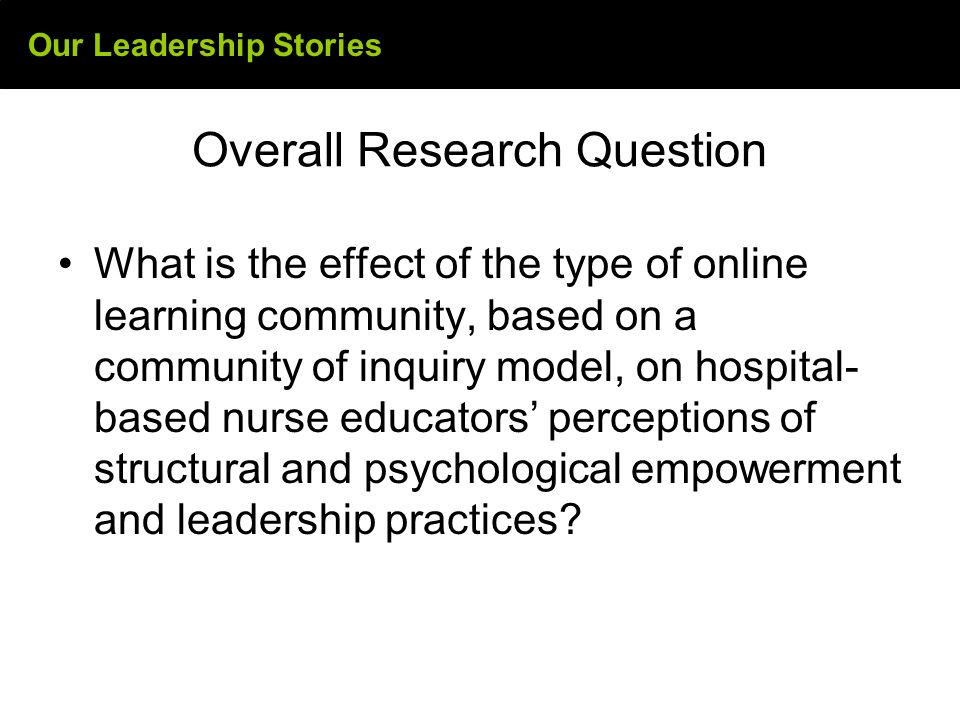 Our Leadership Stories

Overall Research Question

• What is the effect of the type of online learning community, based on a community of inquiry model, on hospital-based nurse educators’ perceptions of structural and psychological empowerment and leadership practices?